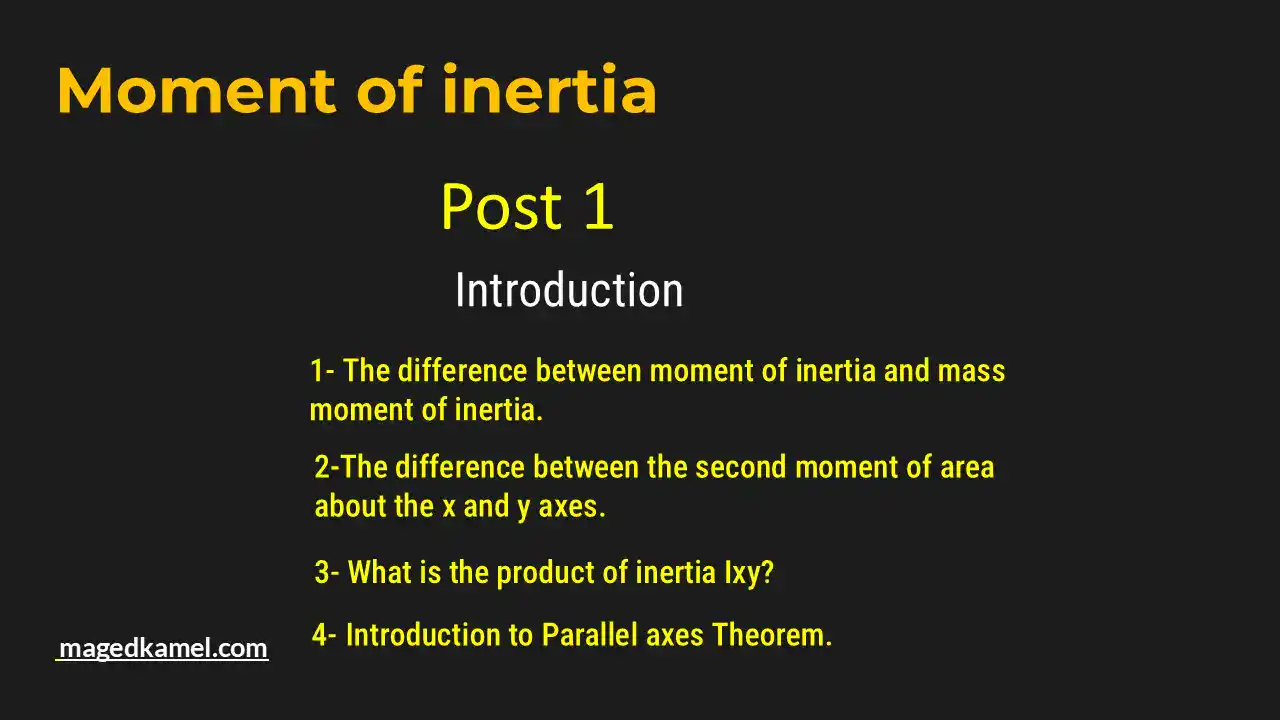 Moment of inertia

Post 1

Introduction

1- The difference between moment of inertia and mass moment of inertia.

2-The difference between the second moment of area about the x and y axes.

3- What is the product of inertia Ixy?

4- Introduction to Parallel axes Theorem.

magedkamel.com